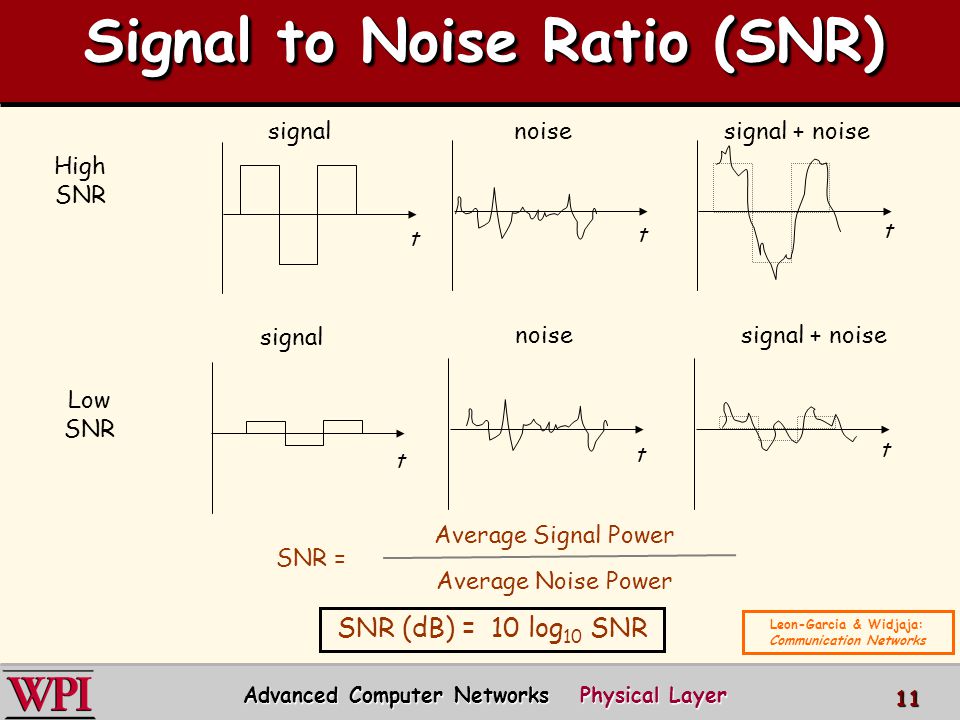 Signal to Noise Ratio (SNR)

High SNR

signal

t

noise

t

signal + noise

t

Low SNR

signal

t

noise

t

signal + noise

t

SNR = $\frac{\text{Average Signal Power}}{\text{Average Noise Power}}$

SNR (dB) = 10 $\log_{10}$ SNR

Leon-Garcia & Widjaja: Communication Networks

WPI

Advanced Computer Networks Physical Layer

11